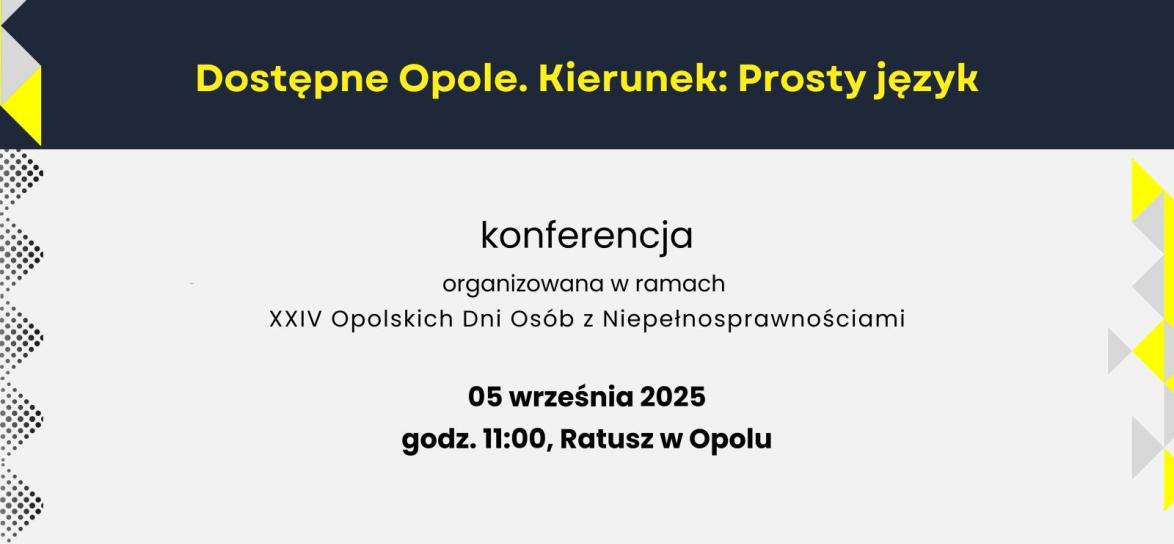 Dostępne Opole. Kierunek: Prosty język

konferencja
organizowana w ramach
XXIV Opolskich Dni Osób z Niepełnosprawnościami

05 września 2025
godz. 11:00, Ratusz w Opolu